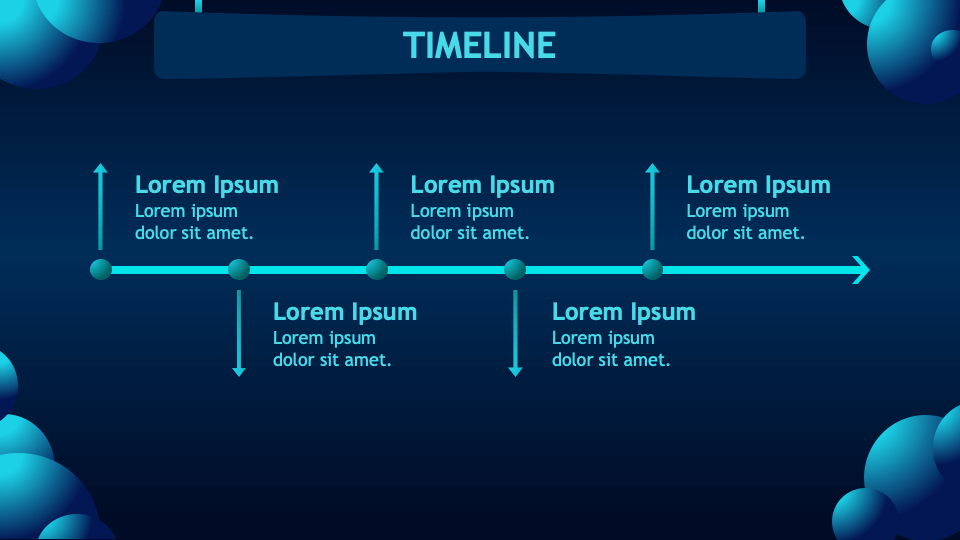 TIMELINE

Lorem Ipsum
Lorem ipsum dolor sit amet.

Lorem Ipsum
Lorem ipsum dolor sit amet.

Lorem Ipsum
Lorem ipsum dolor sit amet.

Lorem Ipsum
Lorem ipsum dolor sit amet.

Lorem Ipsum
Lorem ipsum dolor sit amet.